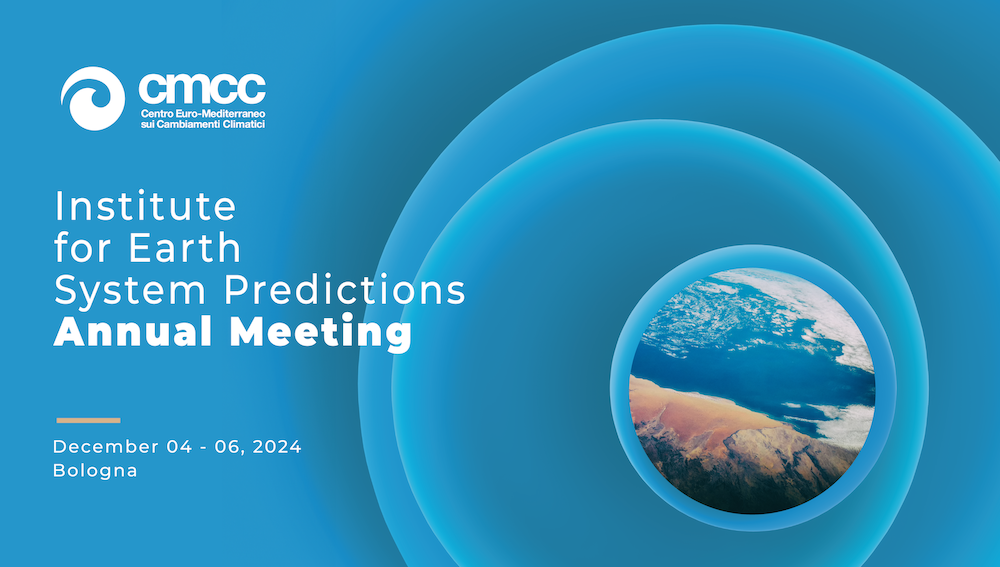 cmcc
Centro Euro-Mediterraneo sui Cambiamenti Climatici

Institute for Earth System Predictions
Annual Meeting

December 04 - 06, 2024
Bologna